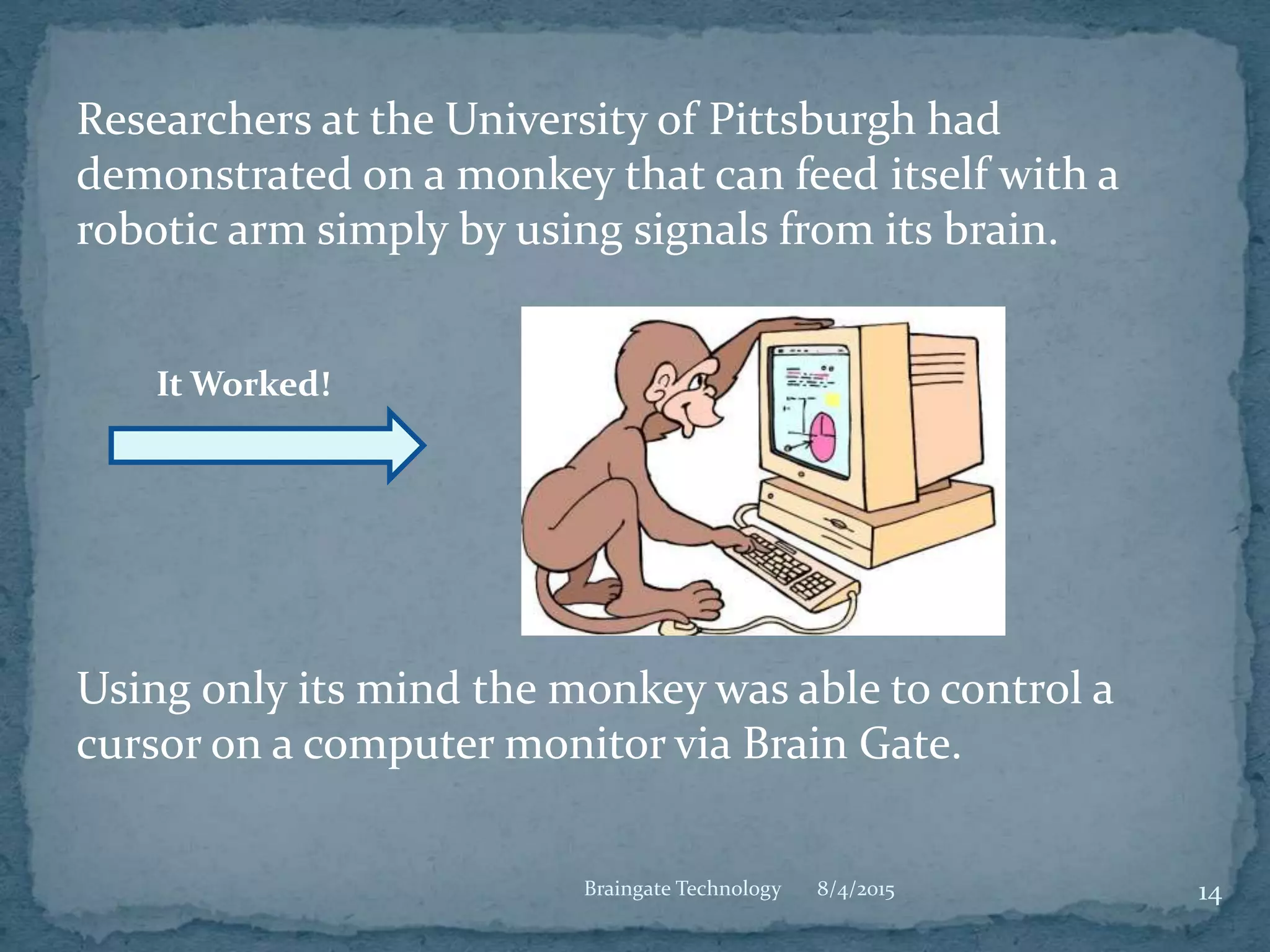 Researchers at the University of Pittsburgh had demonstrated on a monkey that can feed itself with a robotic arm simply by using signals from its brain.

It Worked!

Using only its mind the monkey was able to control a cursor on a computer monitor via Brain Gate.

Braingate Technology 8/4/2015 14